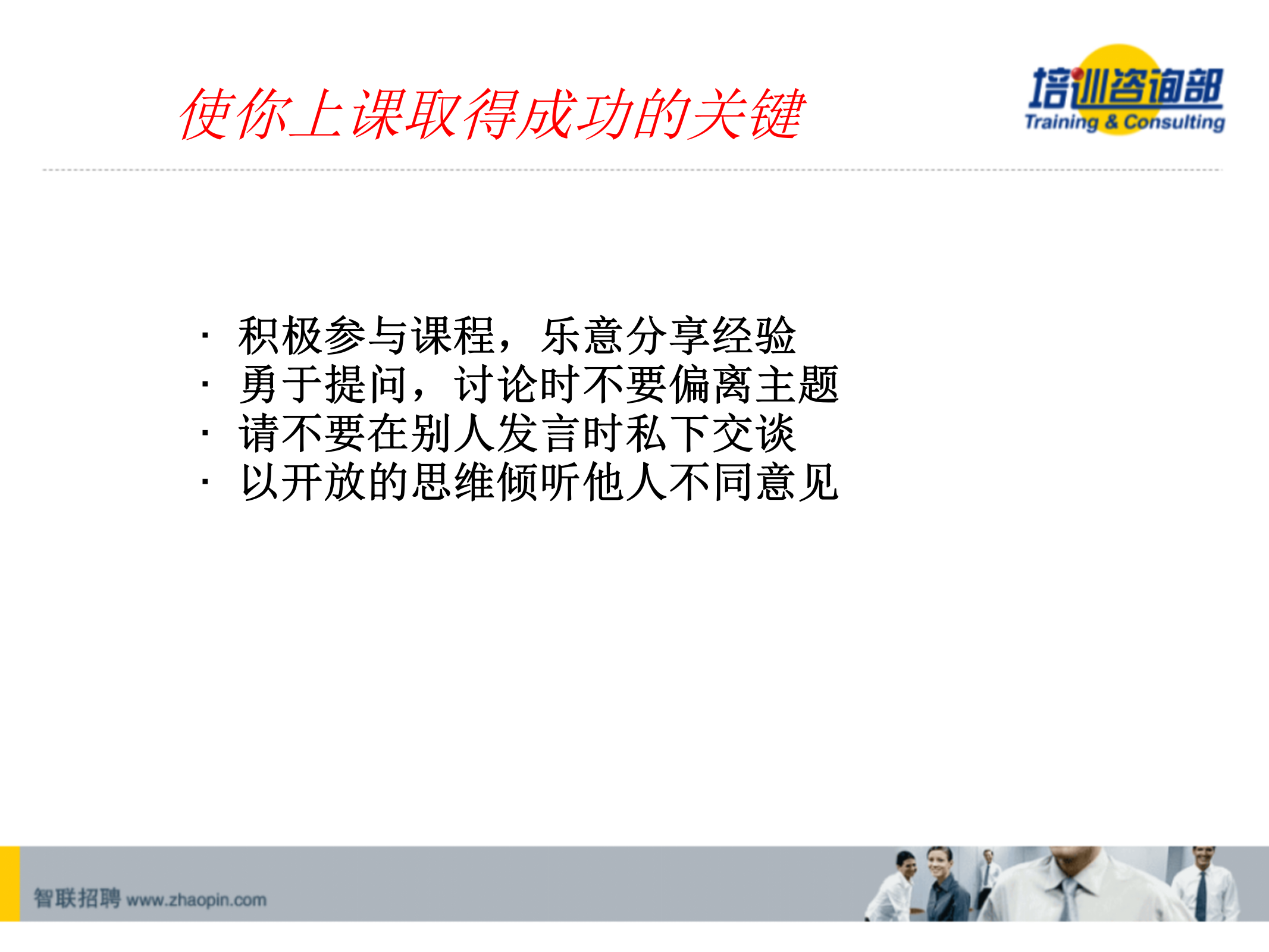 使你上课取得成功的关键

培训咨询部
Training & Consulting

· 积极参与课程，乐意分享经验
· 勇于提问，讨论时不要偏离主题
· 请不要在别人发言时私下交谈
· 以开放的思维倾听他人不同意见

智联招聘 www.zhaopin.com